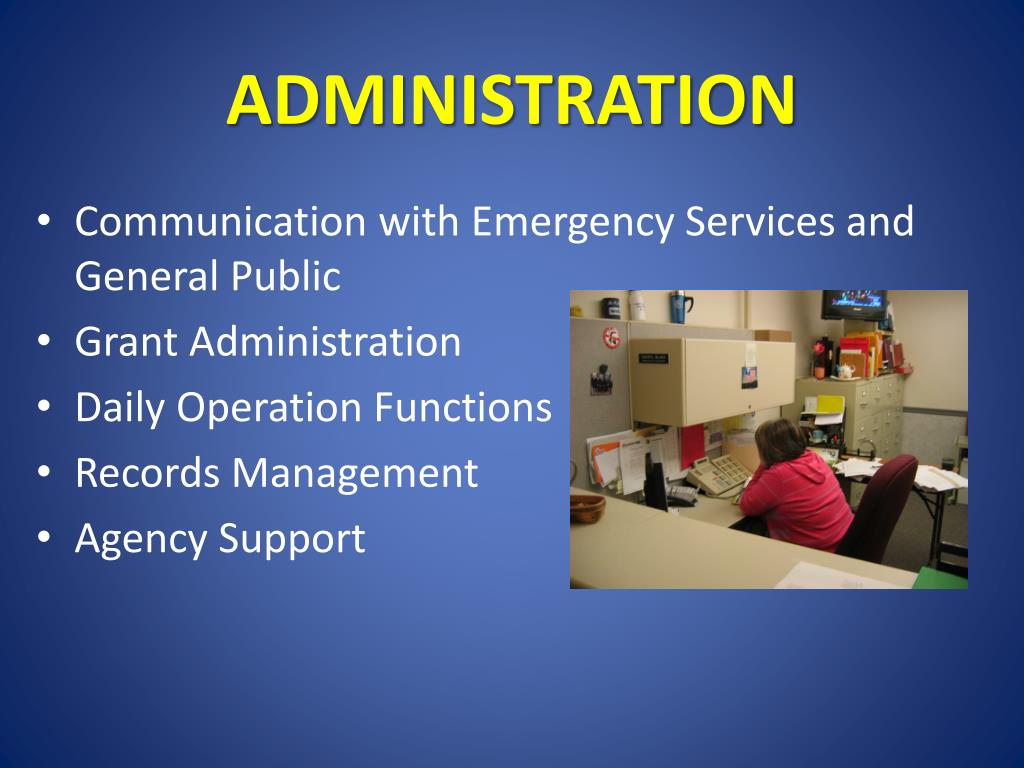 ADMINISTRATION

• Communication with Emergency Services and General Public
• Grant Administration
• Daily Operation Functions
• Records Management
• Agency Support